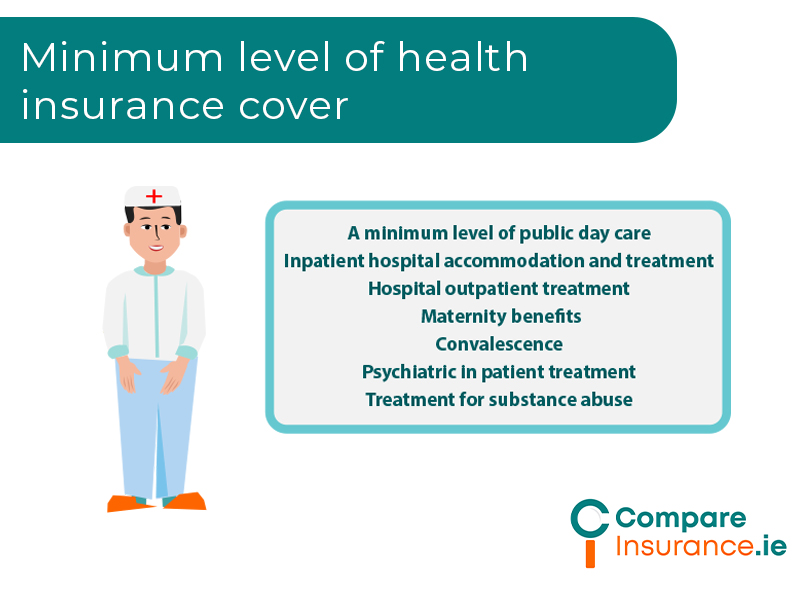 Minimum level of health insurance cover

A minimum level of public day care
Inpatient hospital accommodation and treatment
Hospital outpatient treatment
Maternity benefits
Convalescence
Psychiatric in patient treatment
Treatment for substance abuse

Compare
Insurance.ie